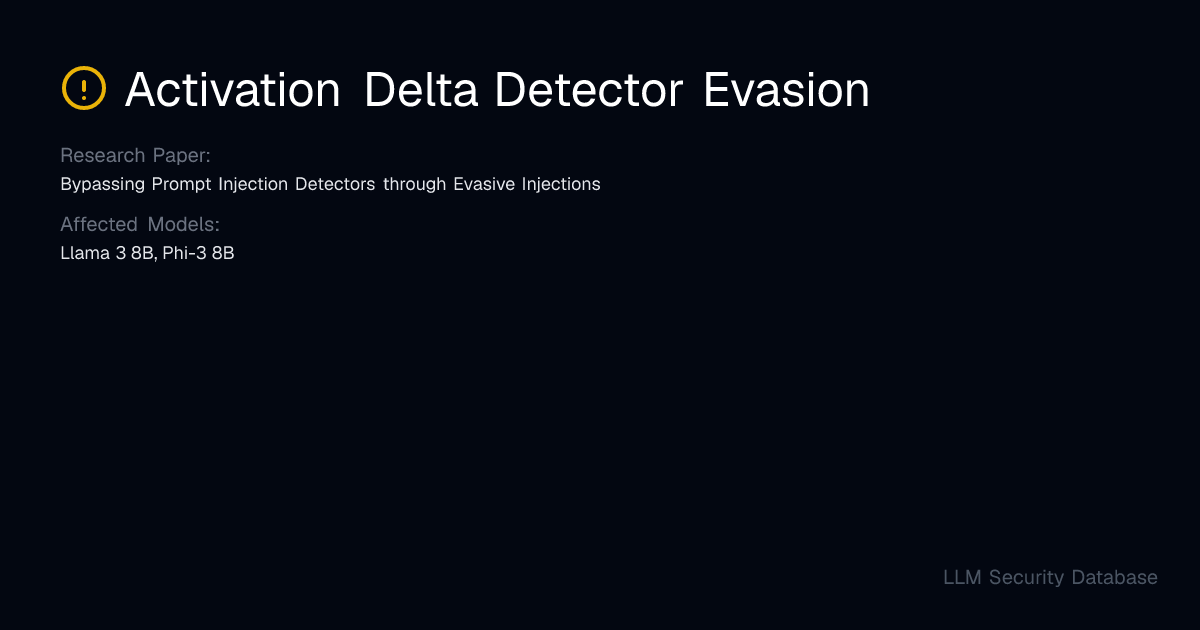 Activation Delta Detector Evasion

Research Paper:
Bypassing Prompt Injection Detectors through Evasive Injections

Affected Models:
Llama 3 8B, Phi-3 8B

LLM Security Database